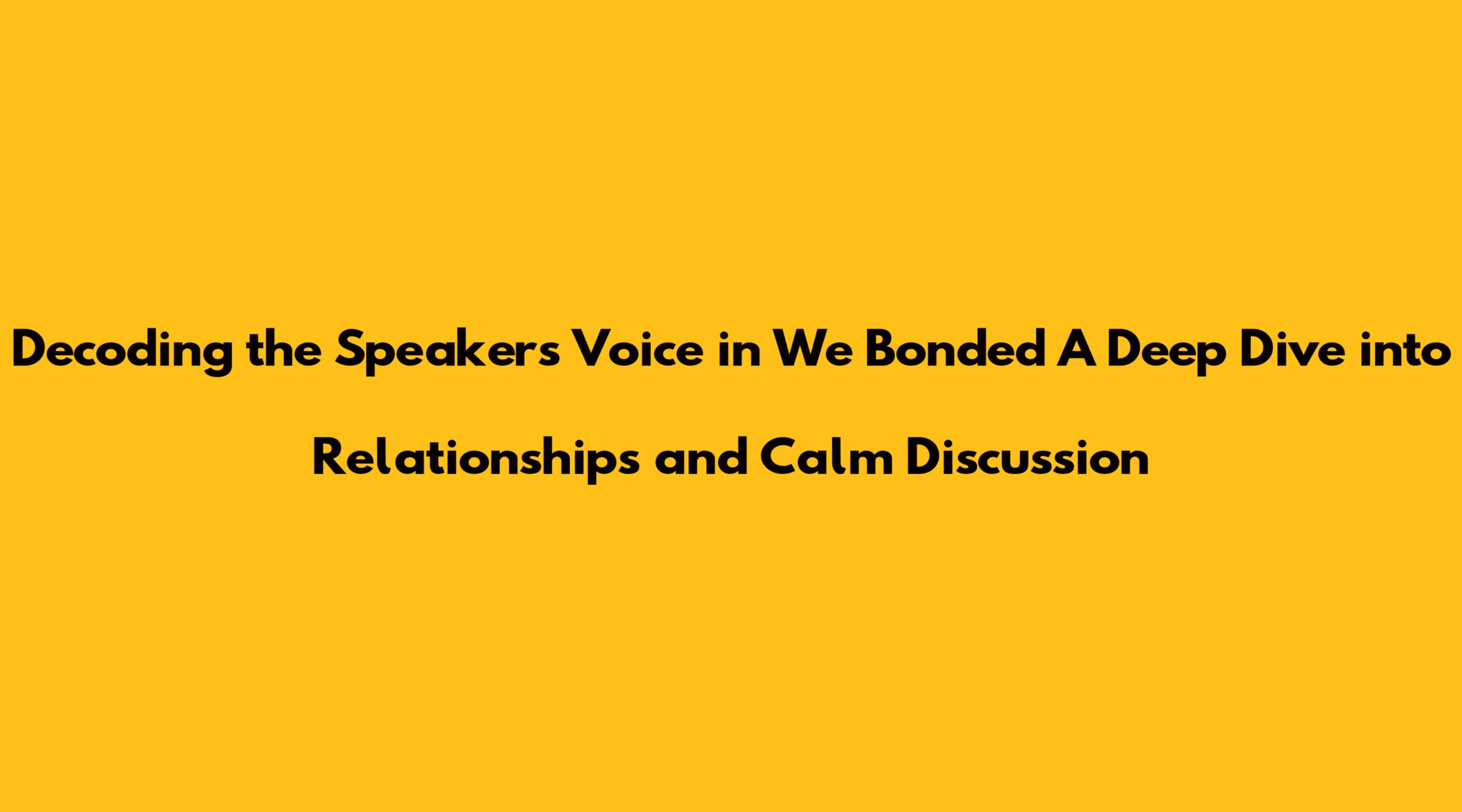 Decoding the Speakers Voice in We Bonded A Deep Dive into Relationships and Calm Discussion